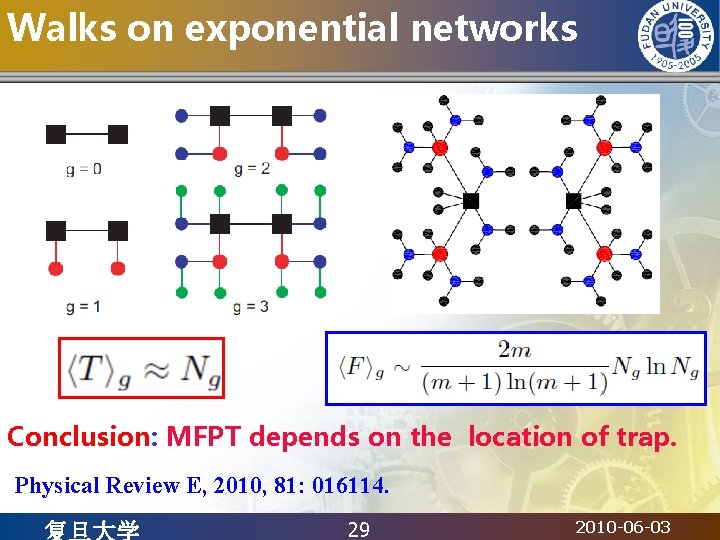 Walks on exponential networks

FUDAN UNIVERSITY 1905-2005

g = 0

g = 2

g = 1

g = 3

$\langle T \rangle_g \approx N_g$

$\langle F \rangle_g \sim \frac{2m}{(m+1)\ln(m+1)} N_g \ln N_g$

Conclusion: MFPT depends on the location of trap.

Physical Review E, 2010, 81: 016114.

复旦大学 29 2010-06-03